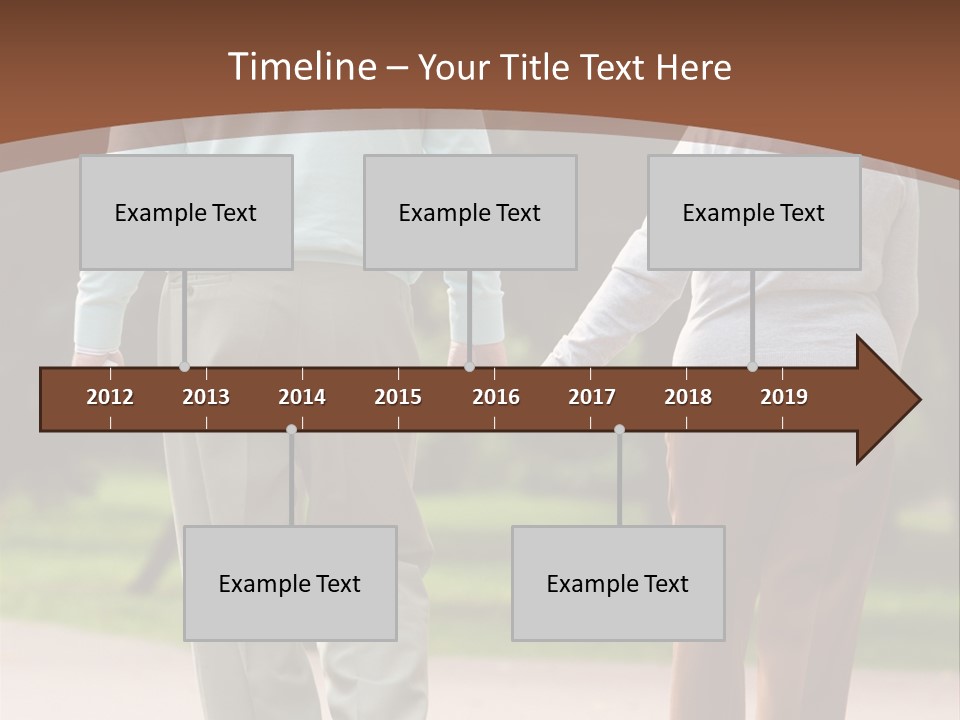 Timeline – Your Title Text Here

Example Text

Example Text

Example Text

2012 2013 2014 2015 2016 2017 2018 2019

Example Text

Example Text